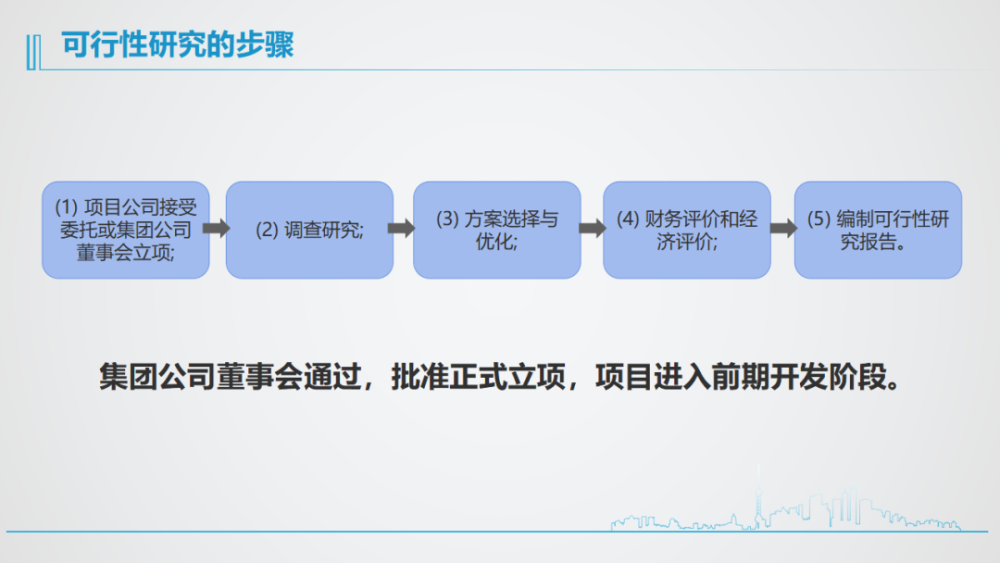 可行性研究的步骤

(1)项目公司接受委托或集团公司董事会立项;

(2)调查研究;

(3)方案选择与优化;

(4)财务评价和经济评价;

(5)编制可行性研究报告。

集团公司董事会通过，批准正式立项，项目进入前期开发阶段。